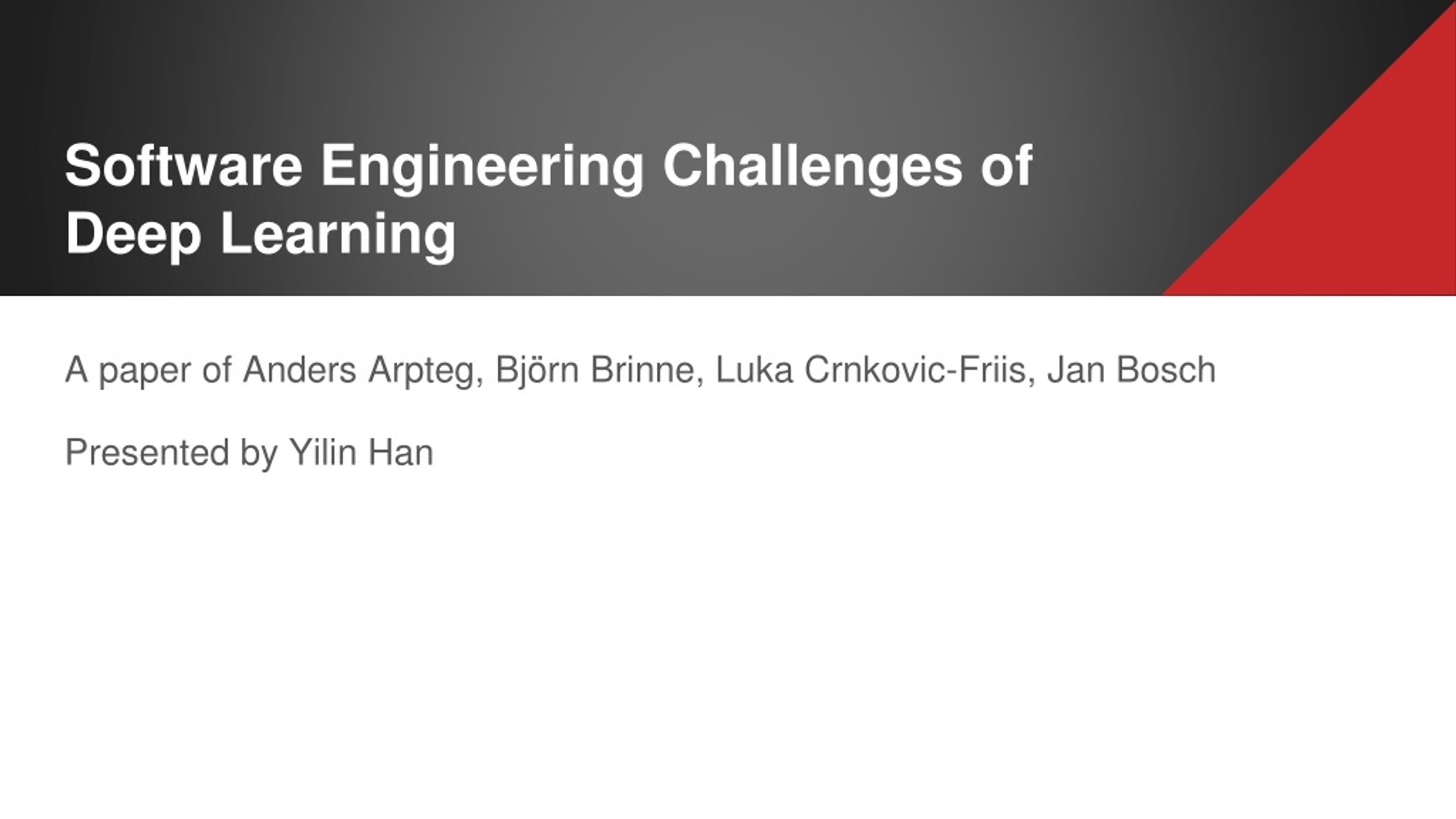 Software Engineering Challenges of Deep Learning

A paper of Anders Arpteg, Björn Brinne, Luka Crnkovic-Friis, Jan Bosch

Presented by Yilin Han